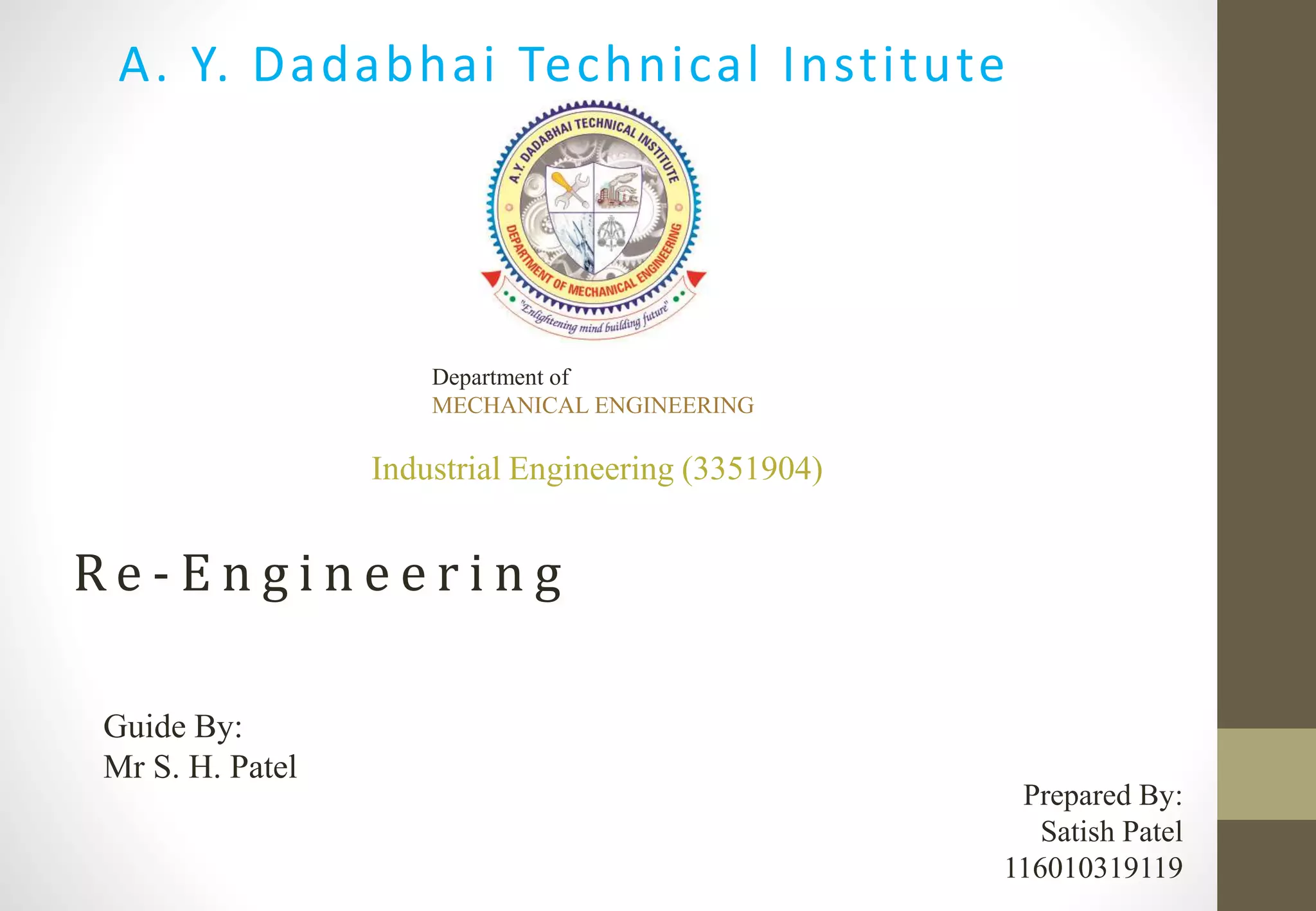 A. Y. Dadabhai Technical Institute

A.Y. DADABHAI TECHNICAL INSTITUTE

DEPARTMENT OF MECHANICAL ENGINEERING

"Enlightening mind building future"

Department of
MECHANICAL ENGINEERING

Industrial Engineering (3351904)

Re-Engineering

Guide By:
Mr S. H. Patel

Prepared By:
Satish Patel
116010319119